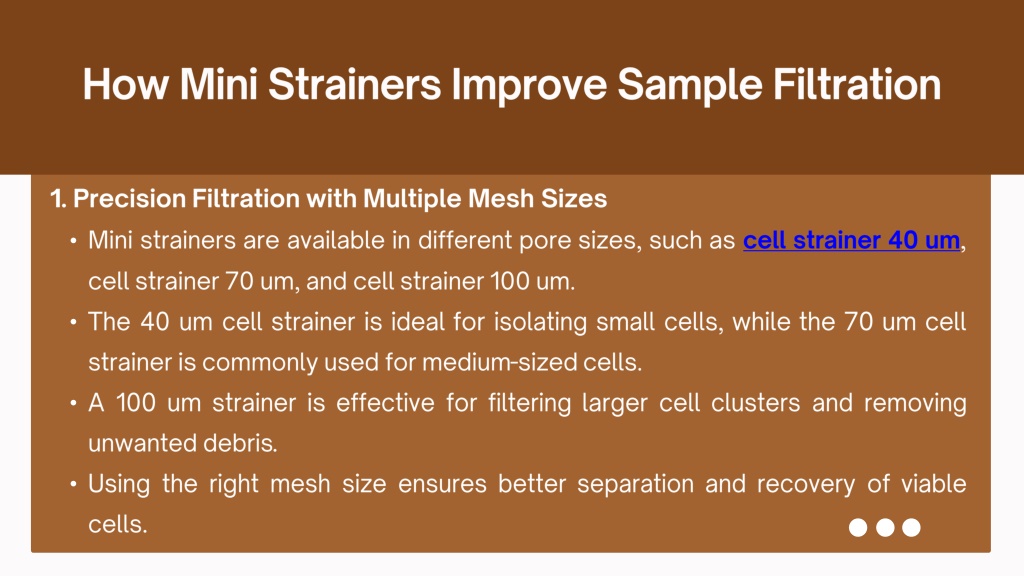 How Mini Strainers Improve Sample Filtration

1. Precision Filtration with Multiple Mesh Sizes

• Mini strainers are available in different pore sizes, such as cell strainer 40 um, cell strainer 70 um, and cell strainer 100 um.

• The 40 um cell strainer is ideal for isolating small cells, while the 70 um cell strainer is commonly used for medium-sized cells.

• A 100 um strainer is effective for filtering larger cell clusters and removing unwanted debris.

• Using the right mesh size ensures better separation and recovery of viable cells.